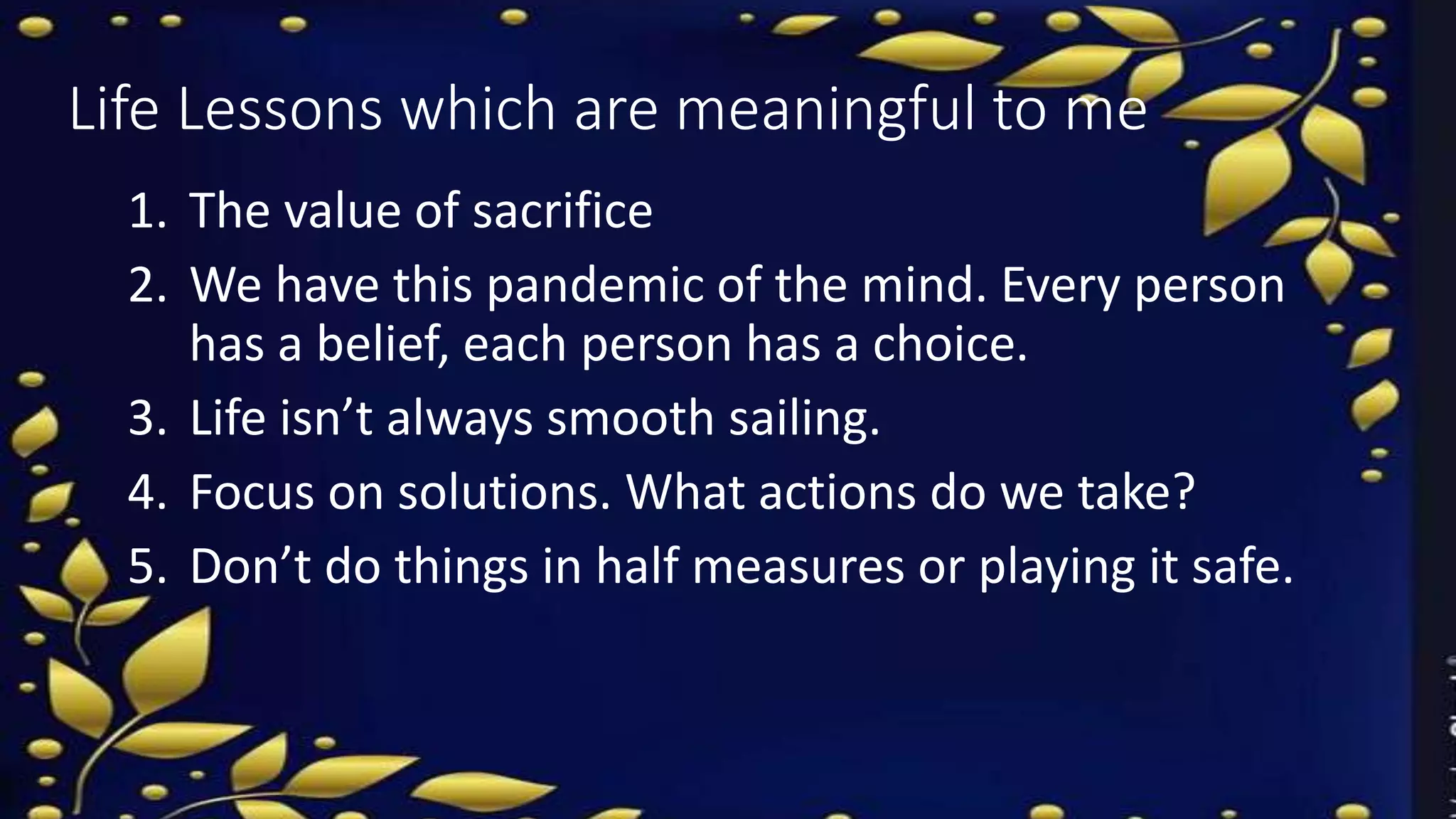 Life Lessons which are meaningful to me

1. The value of sacrifice
2. We have this pandemic of the mind. Every person has a belief, each person has a choice.
3. Life isn’t always smooth sailing.
4. Focus on solutions. What actions do we take?
5. Don’t do things in half measures or playing it safe.